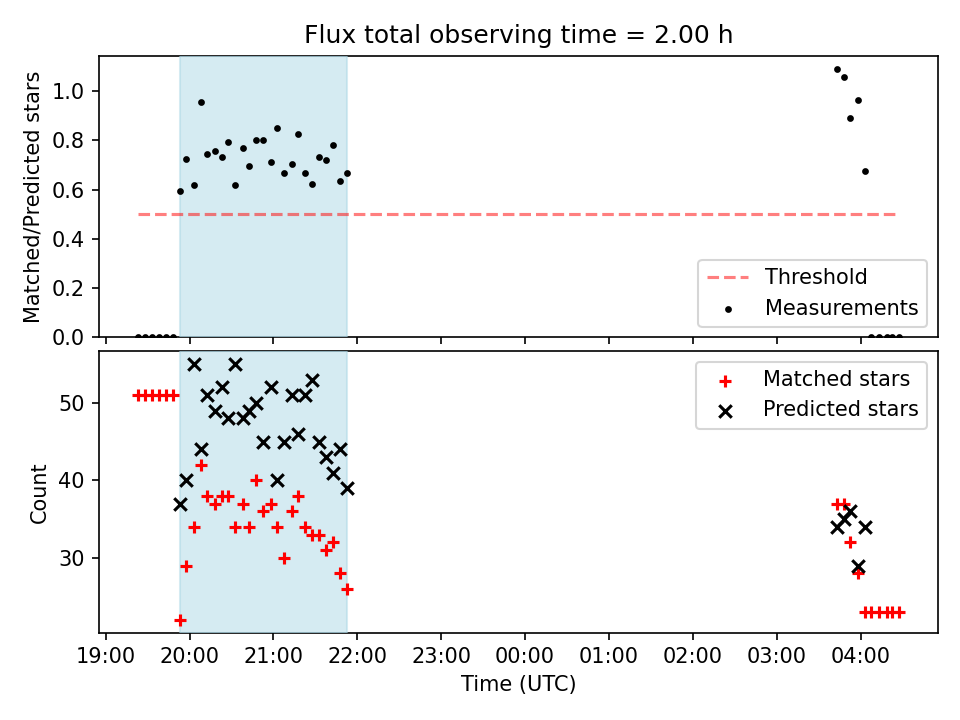 Flux total observing time = 2.00 h

Matched/Predicted stars

1.0
0.8
0.6
0.4
0.2
0.0

Threshold
Measurements

Count

50
40
30

Matched stars
Predicted stars

19:00 20:00 21:00 22:00 23:00 00:00 01:00 02:00 03:00 04:00

Time (UTC)